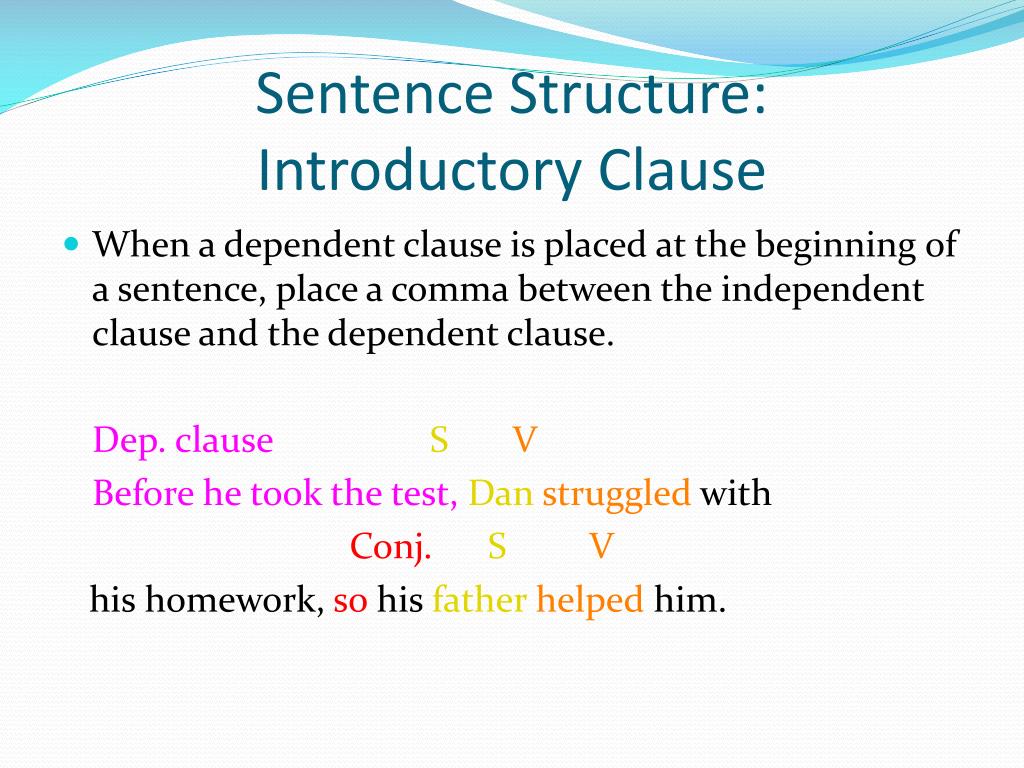 Sentence Structure: Introductory Clause

When a dependent clause is placed at the beginning of a sentence, place a comma between the independent clause and the dependent clause.

Dep. clause S V

Before he took the test, Dan struggled with

Conj. S V

his homework, so his father helped him.